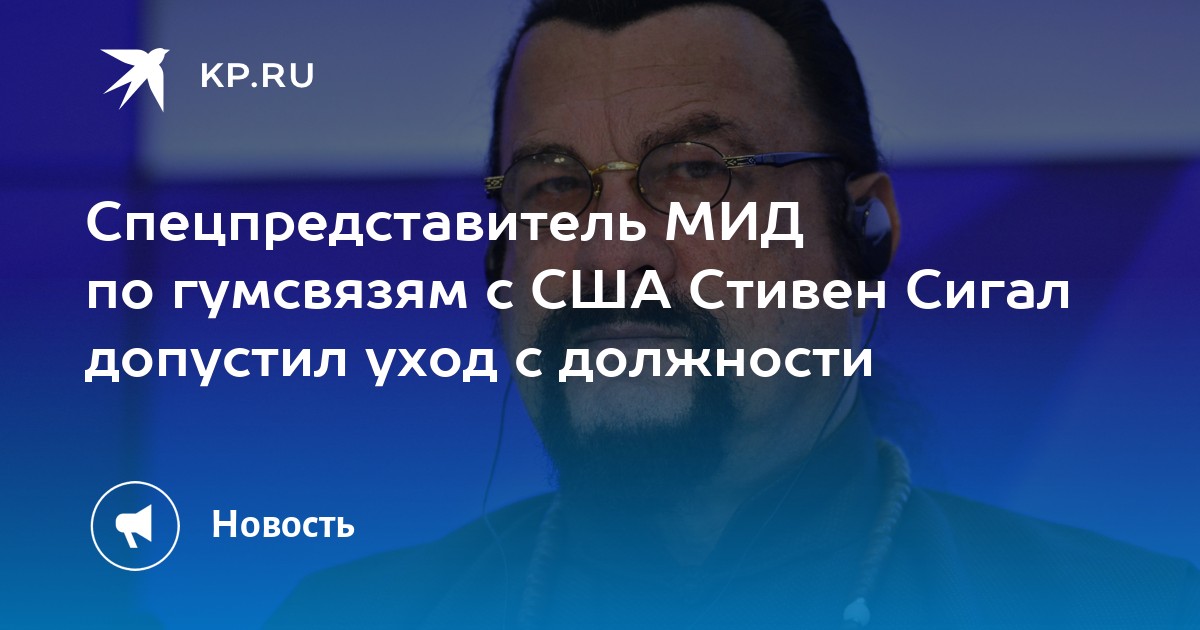 KP.RU

Спецпредставитель МИД по гумсвязям с США Стивен Сигал допустил уход с должности

Новость